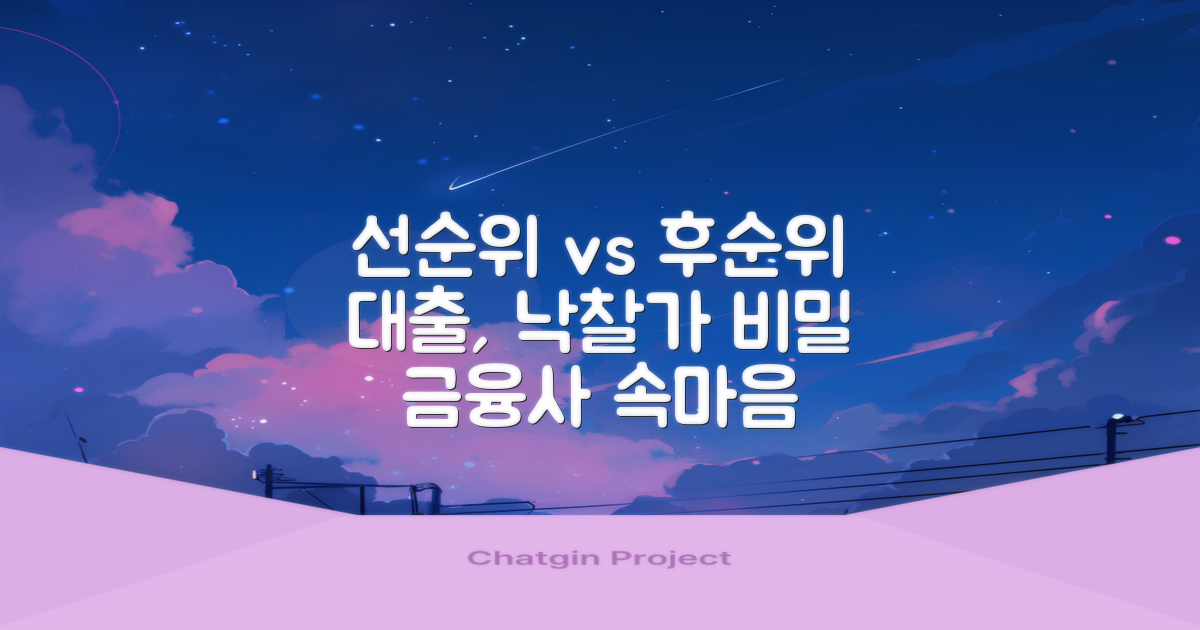 선순위 vs 후순위 대출, 낙찰가 비밀 금융사 속마음

Chatgin Project